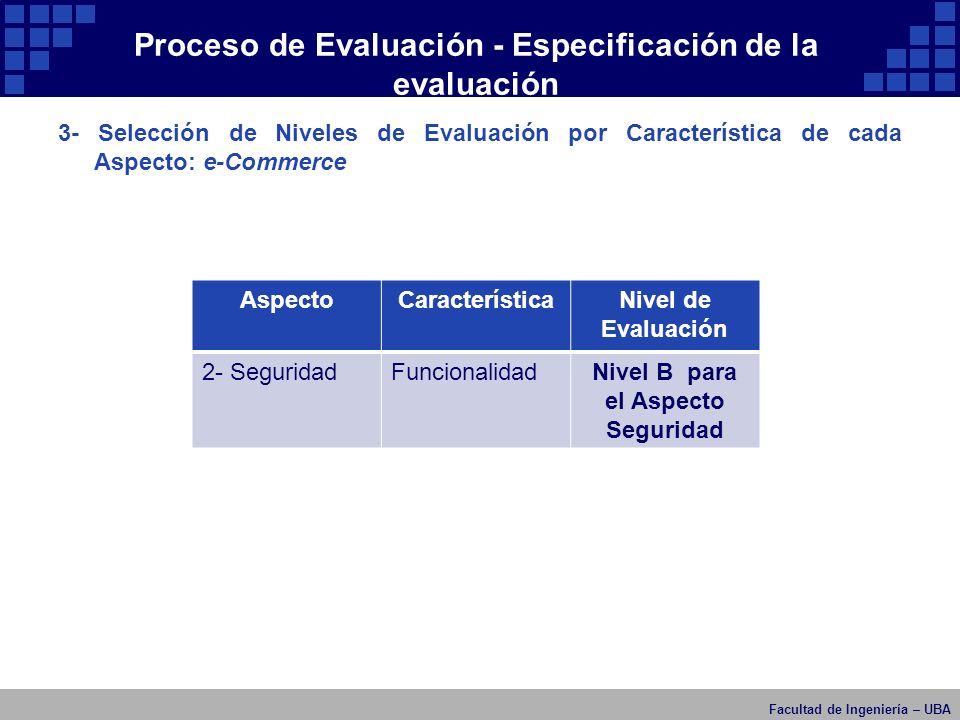 Proceso de Evaluación - Especificación de la evaluación

3- Selección de Niveles de Evaluación por Característica de cada Aspecto: e-Commerce

| Aspecto | Característica | Nivel de Evaluación |
|---|---|---|
| 2- Seguridad | Funcionalidad | Nivel B para el Aspecto Seguridad |

Facultad de Ingeniería – UBA